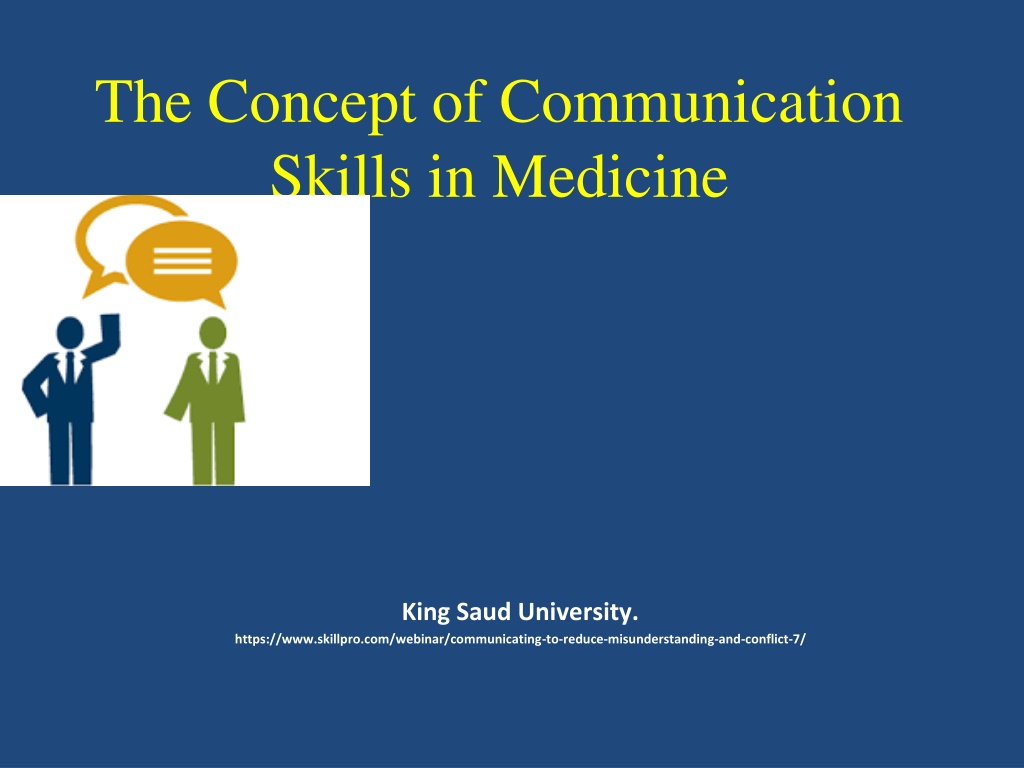 The Concept of Communication Skills in Medicine

King Saud University.

https://www.skillpro.com/webinar/communicating-to-reduce-misunderstanding-and-conflict-7/